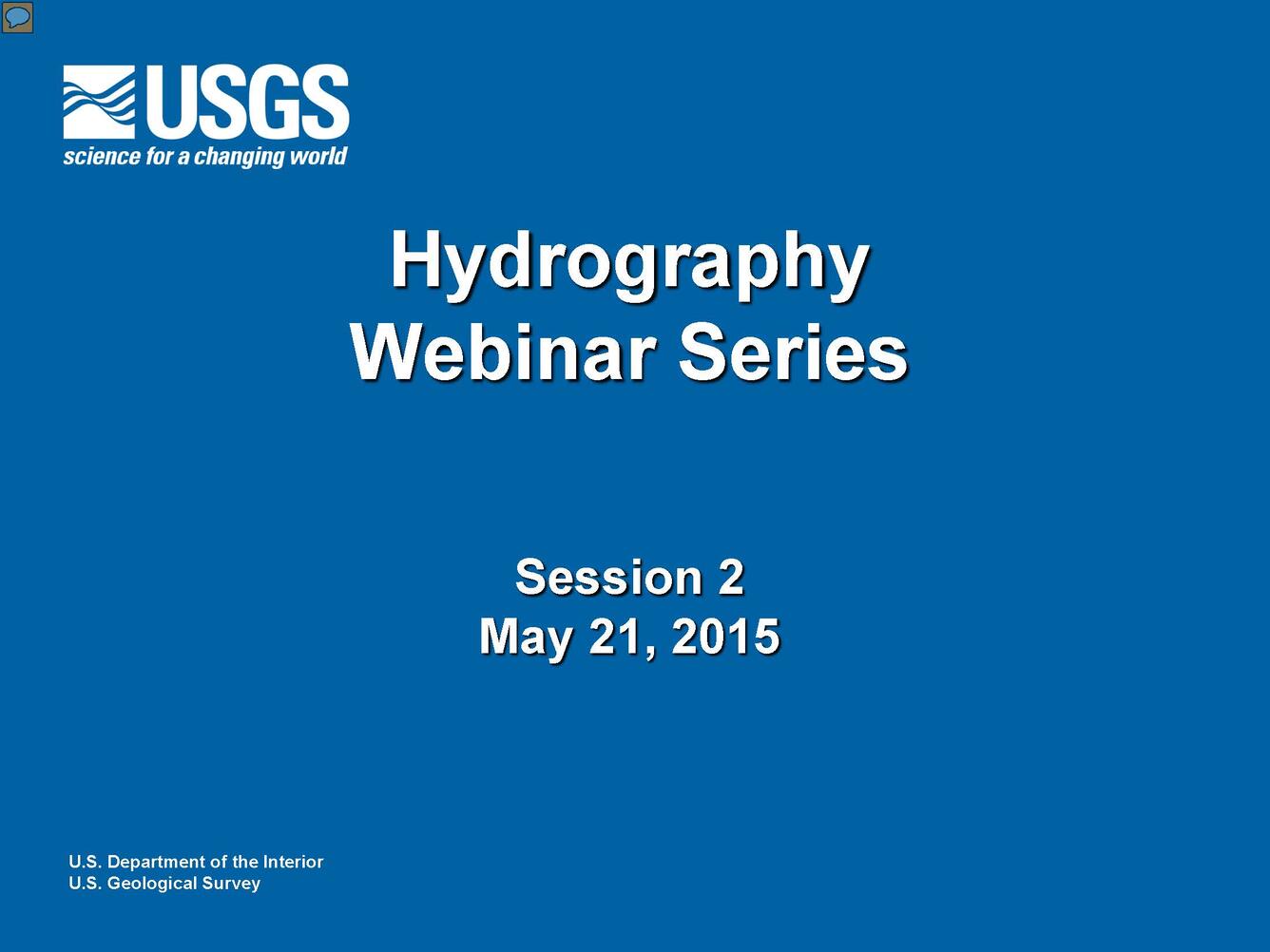 USGS
science for a changing world

Hydrography Webinar Series

Session 2
May 21, 2015

U.S. Department of the Interior
U.S. Geological Survey